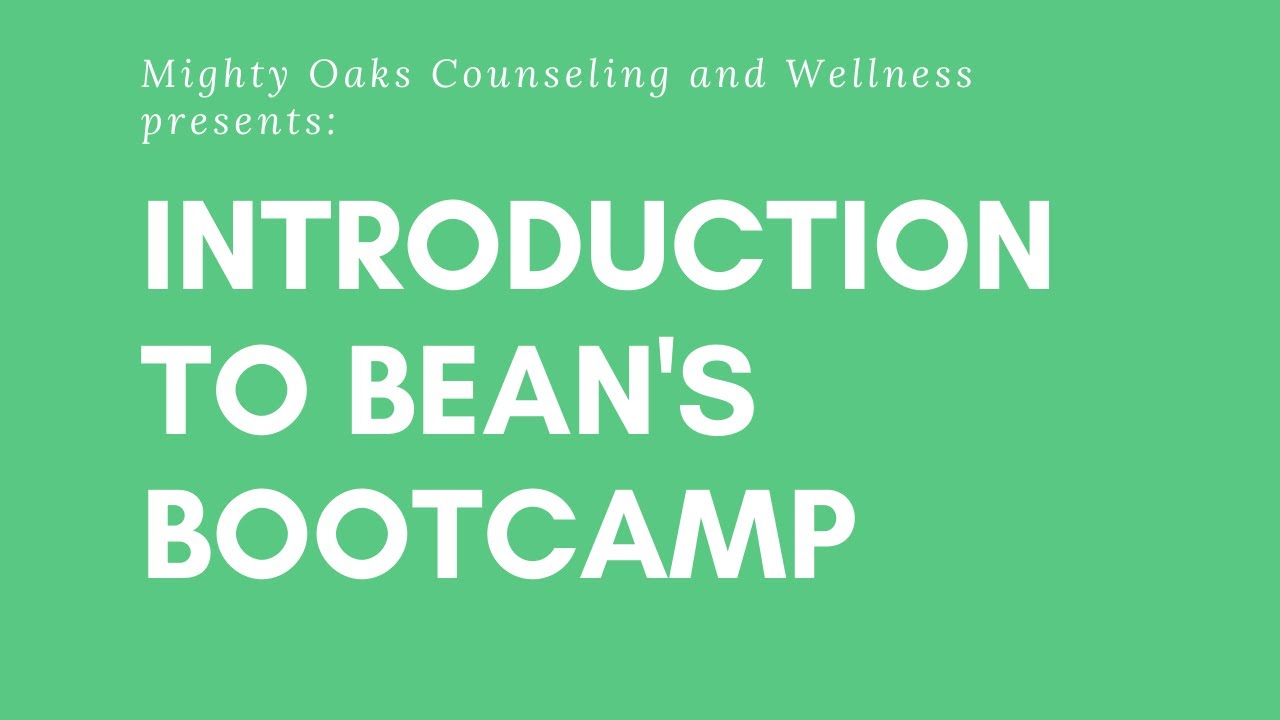 Mighty Oaks Counseling and Wellness presents:

INTRODUCTION TO BEAN'S BOOTCAMP